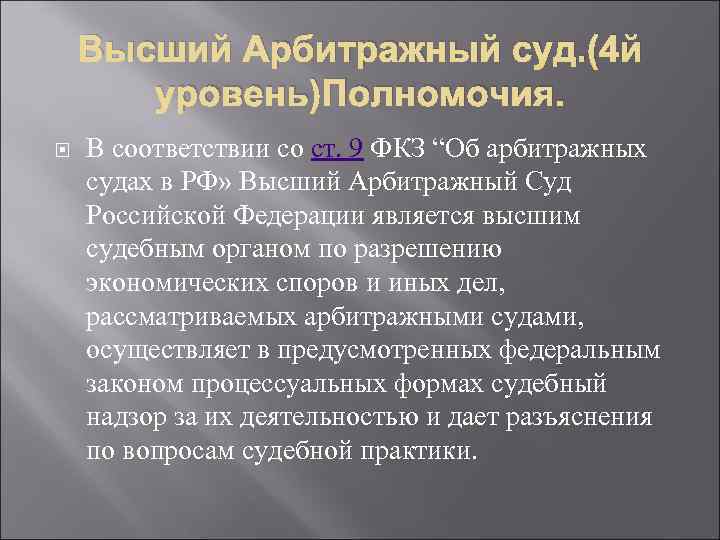 Высший Арбитражный суд.(4й уровень)Полномочия.

В соответствии со ст. 9 ФКЗ “Об арбитражных судах в РФ» Высший Арбитражный Суд Российской Федерации является высшим судебным органом по разрешению экономических споров и иных дел, рассматриваемых арбитражными судами, осуществляет в предусмотренных федеральным законом процессуальных формах судебный надзор за их деятельностью и дает разъяснения по вопросам судебной практики.